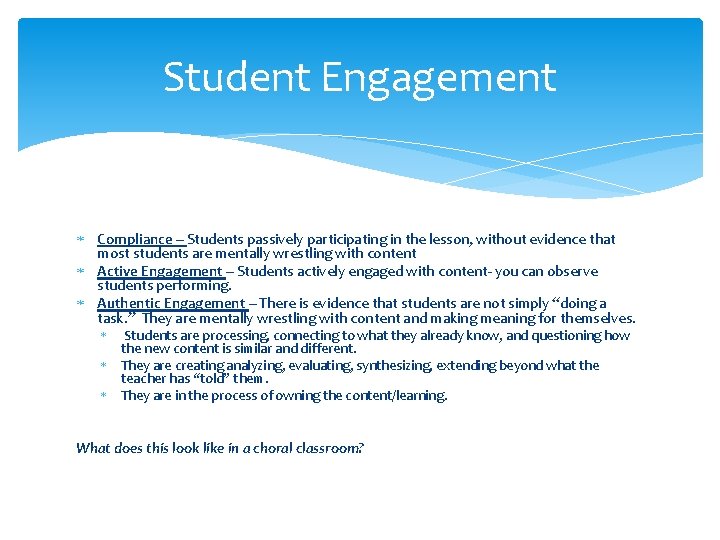 Student Engagement

* Compliance – Students passively participating in the lesson, without evidence that most students are mentally wrestling with content
* Active Engagement – Students actively engaged with content- you can observe students performing.
* Authentic Engagement – There is evidence that students are not simply "doing a task." They are mentally wrestling with content and making meaning for themselves.
  * Students are processing, connecting to what they already know, and questioning how the new content is similar and different.
  * They are creating analyzing, evaluating, synthesizing, extending beyond what the teacher has "told" them.
  * They are in the process of owning the content/learning.

What does this look like in a choral classroom?